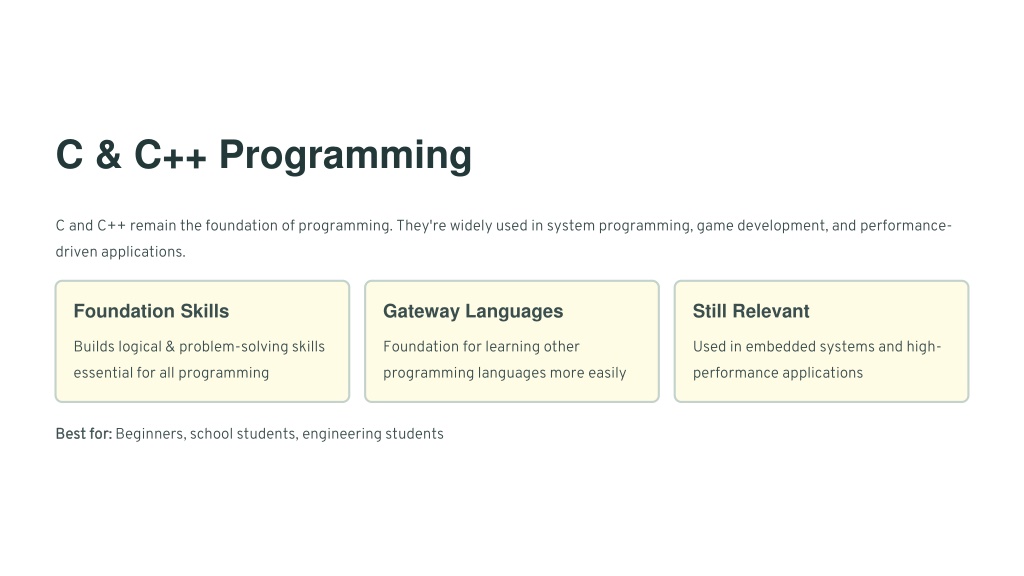 C & C++ Programming

C and C++ remain the foundation of programming. They're widely used in system programming, game development, and performance-driven applications.

Foundation Skills

Builds logical & problem-solving skills essential for all programming

Gateway Languages

Foundation for learning other programming languages more easily

Still Relevant

Used in embedded systems and high-performance applications

Best for: Beginners, school students, engineering students